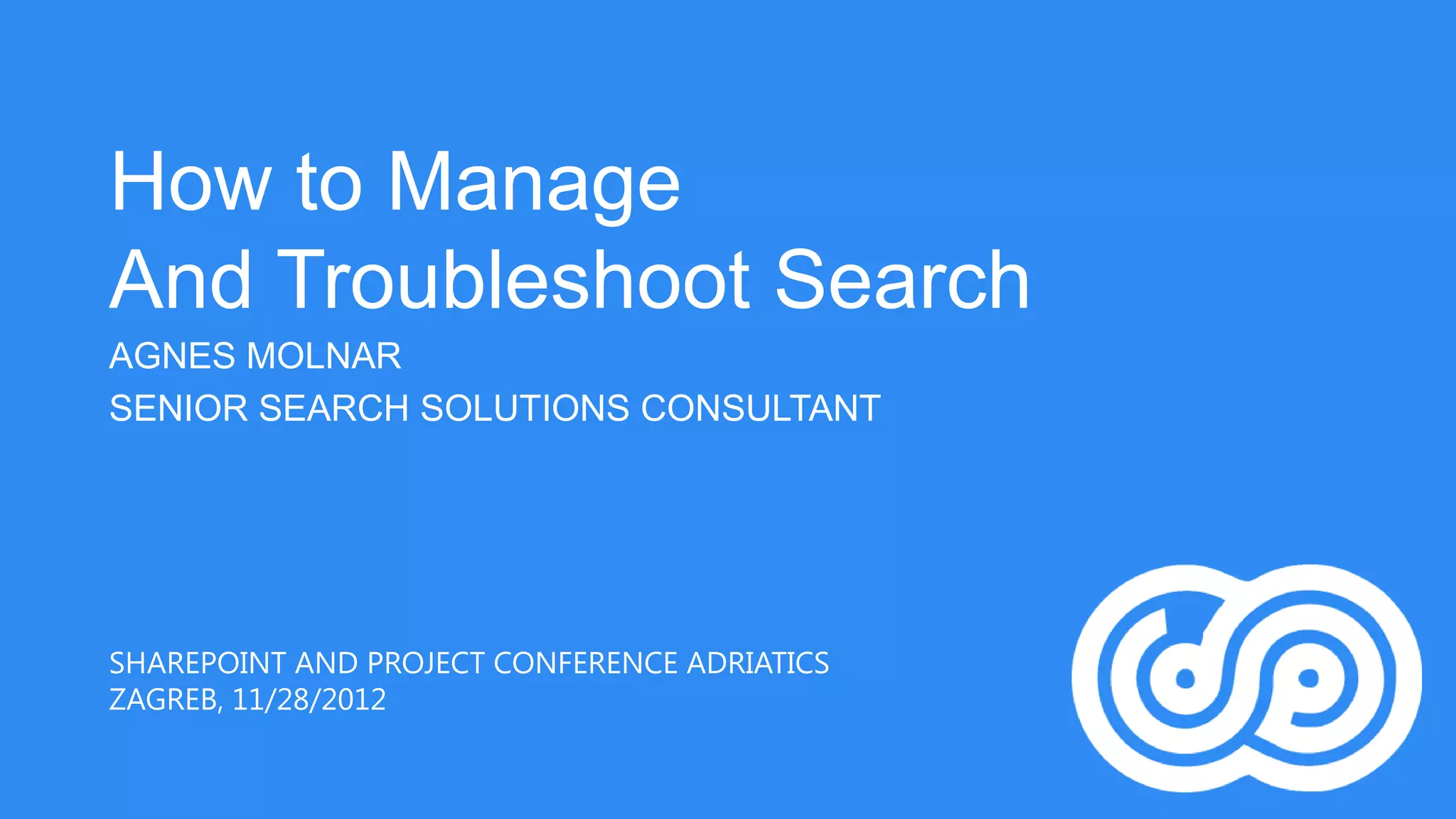 How to Manage
And Troubleshoot Search

AGNES MOLNAR
SENIOR SEARCH SOLUTIONS CONSULTANT

SHAREPOINT AND PROJECT CONFERENCE ADRIATICS
ZAGREB, 11/28/2012